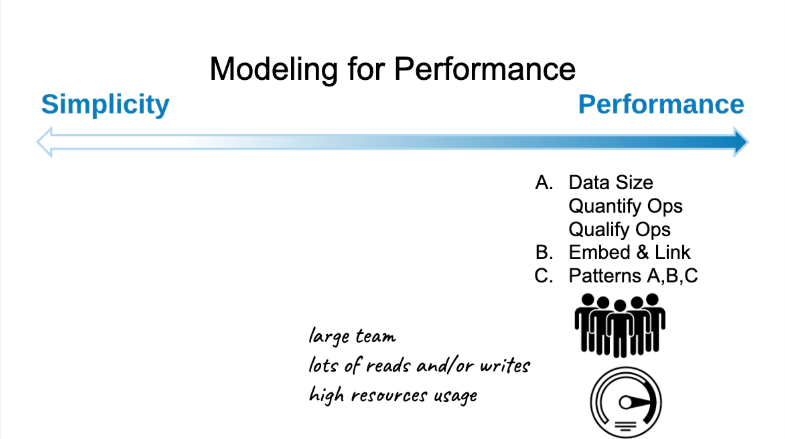 Modeling for Performance

Simplicity

Performance

A. Data Size
Quantify Ops
Qualify Ops
B. Embed & Link
C. Patterns A,B,C

large team
lots of reads and/or writes
high resources usage